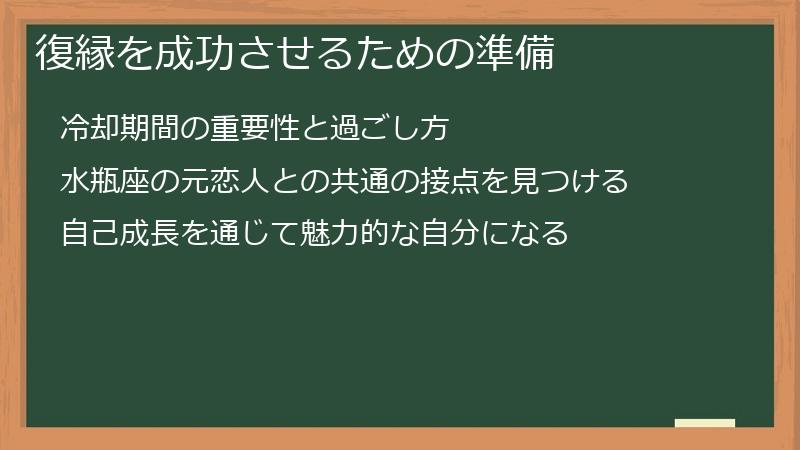 復縁を成功させるための準備

冷却期間の重要性と過ごし方

水瓶座の元恋人との共通の接点を見つける

自己成長を通じて魅力的な自分になる